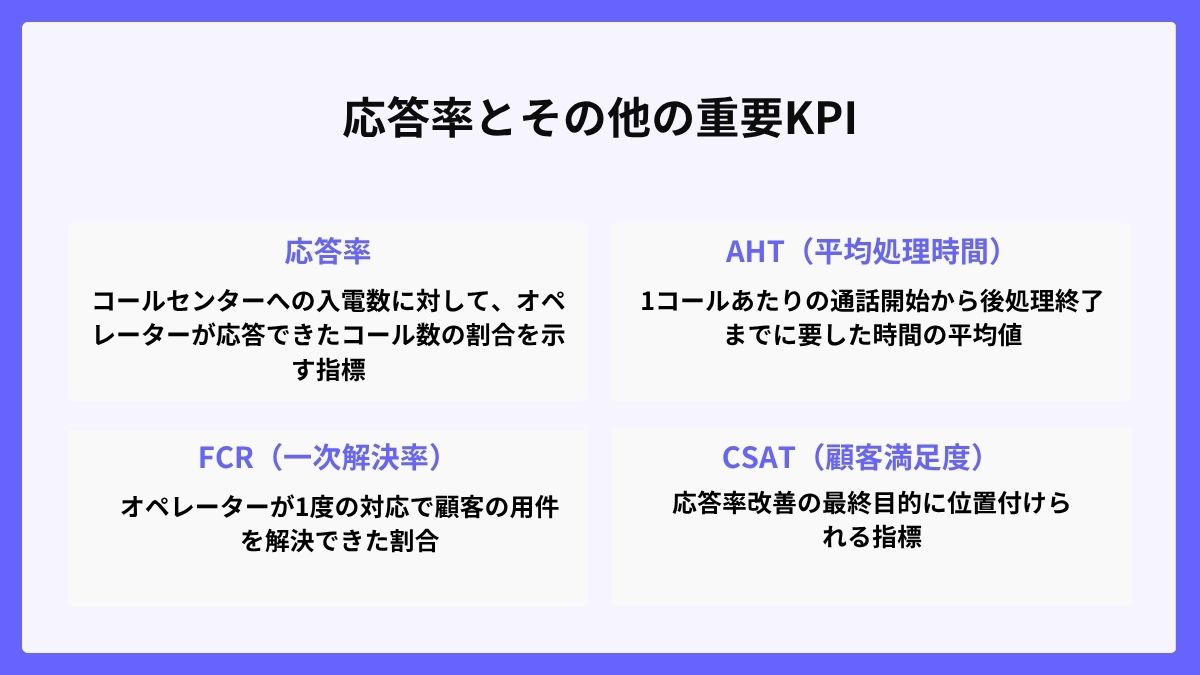 応答率とその他の重要KPI

応答率

コールセンターへの入電数に対して、オペレーターが応答できたコール数の割合を示す指標

AHT（平均処理時間）

1コールあたりの通話開始から後処理終了までに要した時間の平均値

FCR（一次解決率）

オペレーターが1度の対応で顧客の用件を解決できた割合

CSAT（顧客満足度）

応答率改善の最終目的に位置付けられる指標